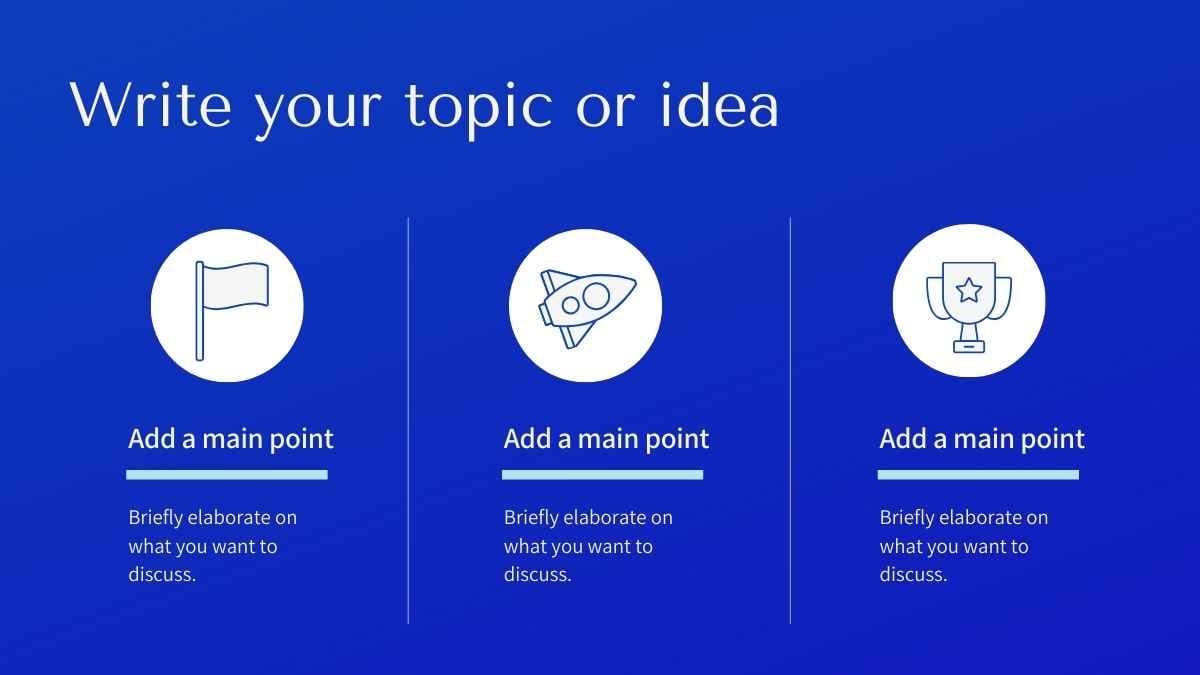 Write your topic or idea

Add a main point

Briefly elaborate on what you want to discuss.

Add a main point

Briefly elaborate on what you want to discuss.

Add a main point

Briefly elaborate on what you want to discuss.